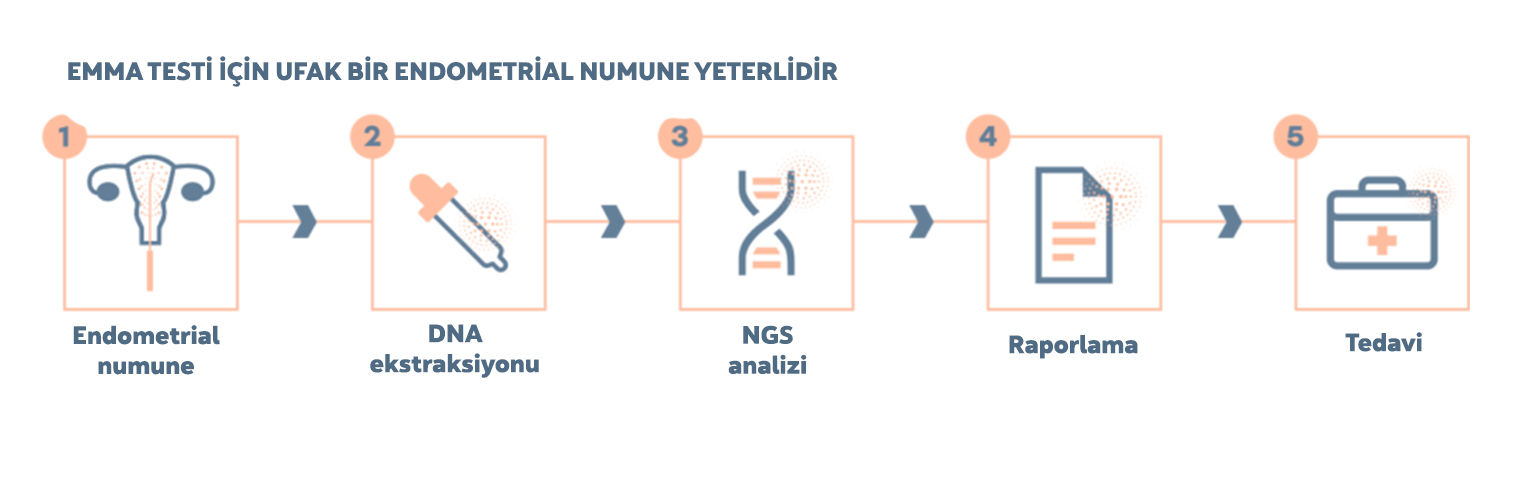 EMMA TESTİ İÇİN UFAK BİR ENDOMETRİAL NUMUNE YETERLİDİR

1

Endometrial numune

2

DNA ekstraksiyonu

3

NGS analizi

4

Raporlama

5

Tedavi